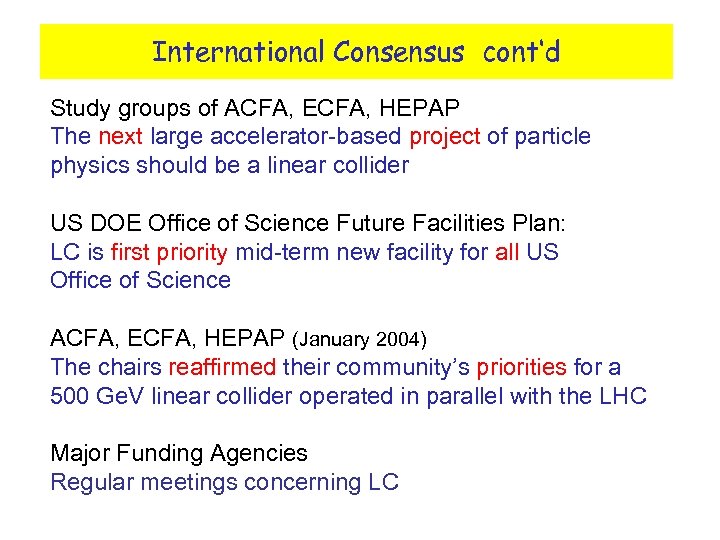 International Consensus cont'd

Study groups of ACFA, ECFA, HEPAP
The next large accelerator-based project of particle physics should be a linear collider

US DOE Office of Science Future Facilities Plan:
LC is first priority mid-term new facility for all US Office of Science

ACFA, ECFA, HEPAP (January 2004)
The chairs reaffirmed their community's priorities for a 500 GeV linear collider operated in parallel with the LHC

Major Funding Agencies
Regular meetings concerning LC